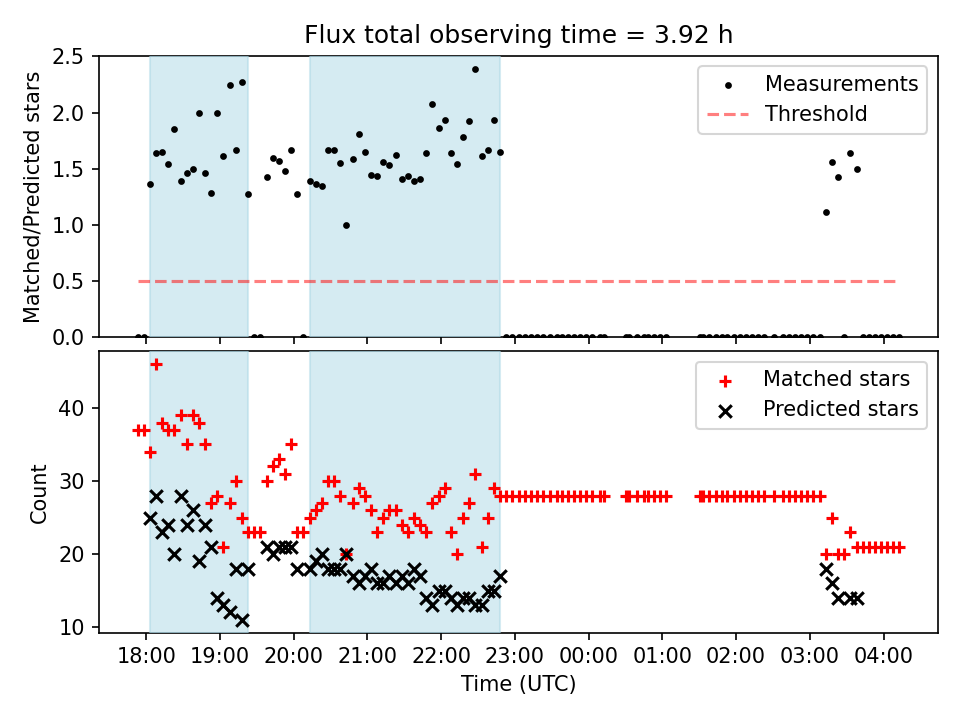 Flux total observing time = 3.92 h

Matched/Predicted stars

2.5
2.0
1.5
1.0
0.5
0.0

Measurements
Threshold

Count

40
30
20
10

Matched stars
Predicted stars

18:00 19:00 20:00 21:00 22:00 23:00 00:00 01:00 02:00 03:00 04:00

Time (UTC)